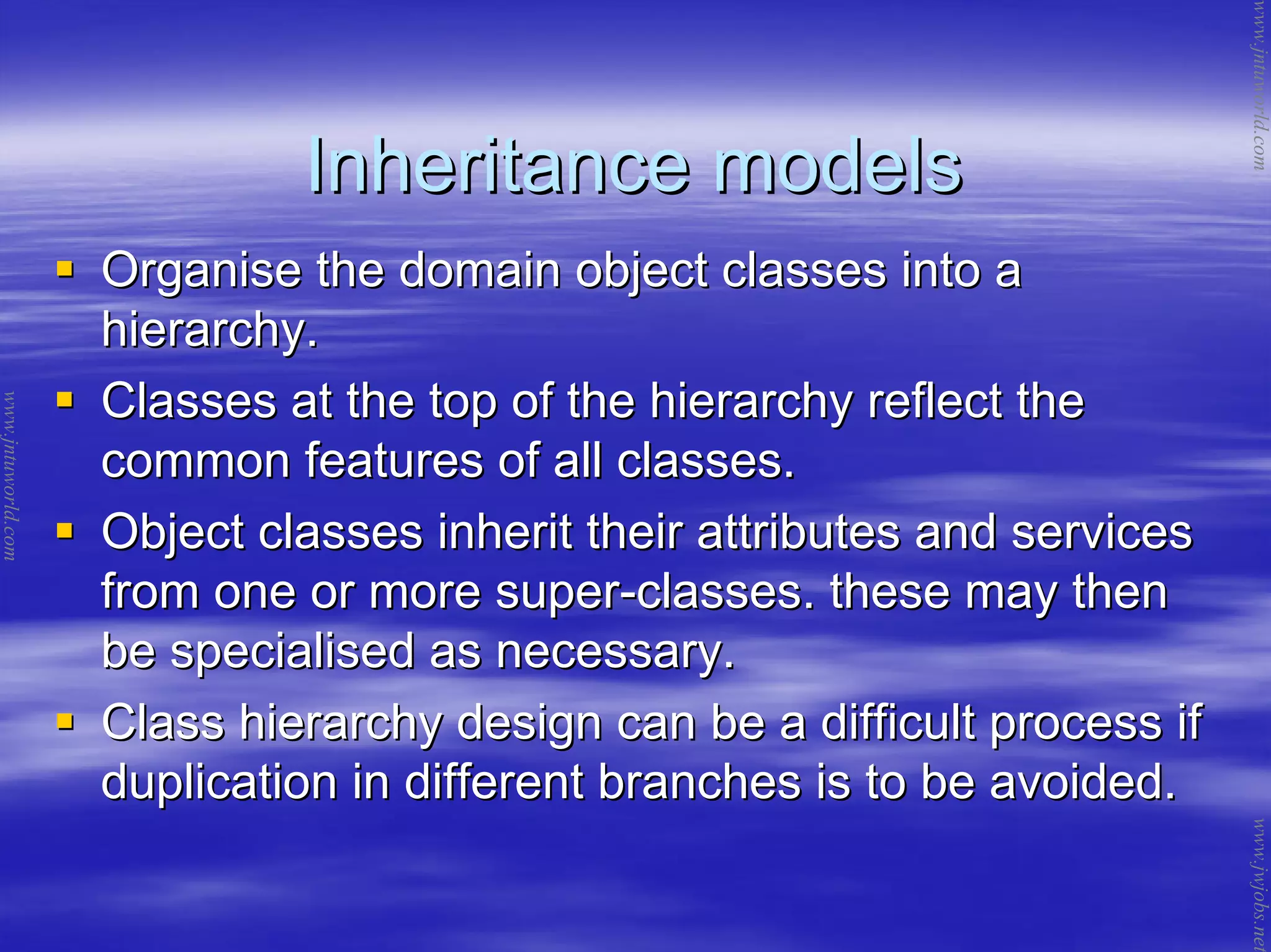 www.jntuworld.com

Inheritance models

▪ Organise the domain object classes into a hierarchy.
▪ Classes at the top of the hierarchy reflect the common features of all classes.
▪ Object classes inherit their attributes and services from one or more super-classes. these may then be specialised as necessary.
▪ Class hierarchy design can be a difficult process if duplication in different branches is to be avoided.

www.jntuworld.com

www.jwjobs.net